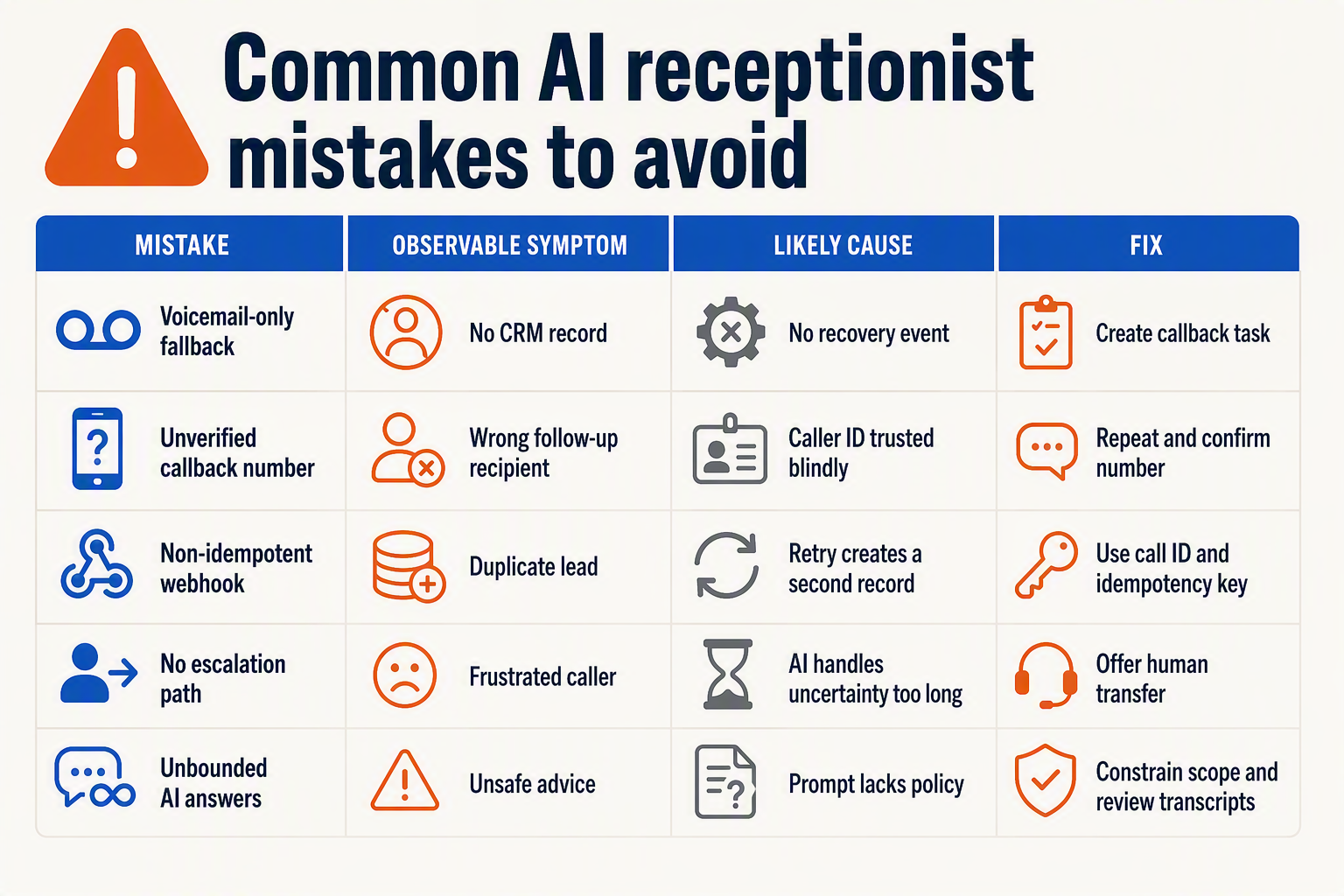 Common AI receptionist mistakes to avoid

| MISTAKE | OBSERVABLE SYMPTOM | LIKELY CAUSE | FIX |
|---|---|---|---|
| Voicemail-only fallback | No CRM record | No recovery event | Create callback task |
| Unverified callback number | Wrong follow-up recipient | Caller ID trusted blindly | Repeat and confirm number |
| Non-idempotent webhook | Duplicate lead | Retry creates a second record | Use call ID and idempotency key |
| No escalation path | Frustrated caller | AI handles uncertainty too long | Offer human transfer |
| Unbounded AI answers | Unsafe advice | Prompt lacks policy | Constrain scope and review transcripts |